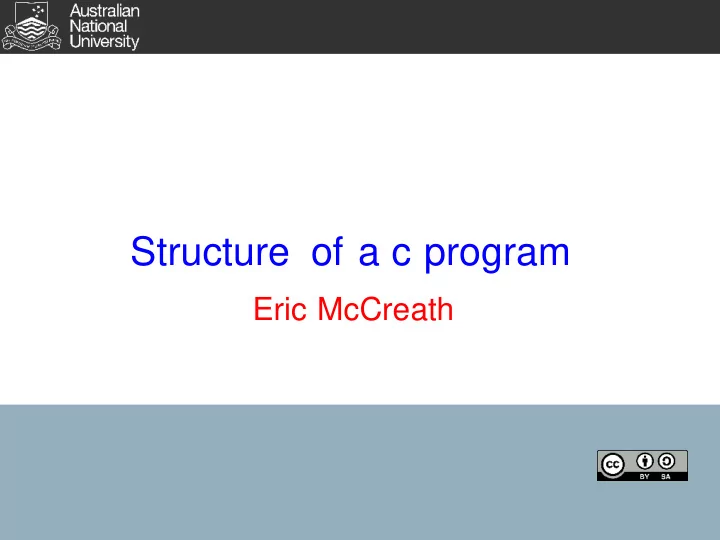 Australian
National
University

Structure of a c program

Eric McCreath

cc BY SA